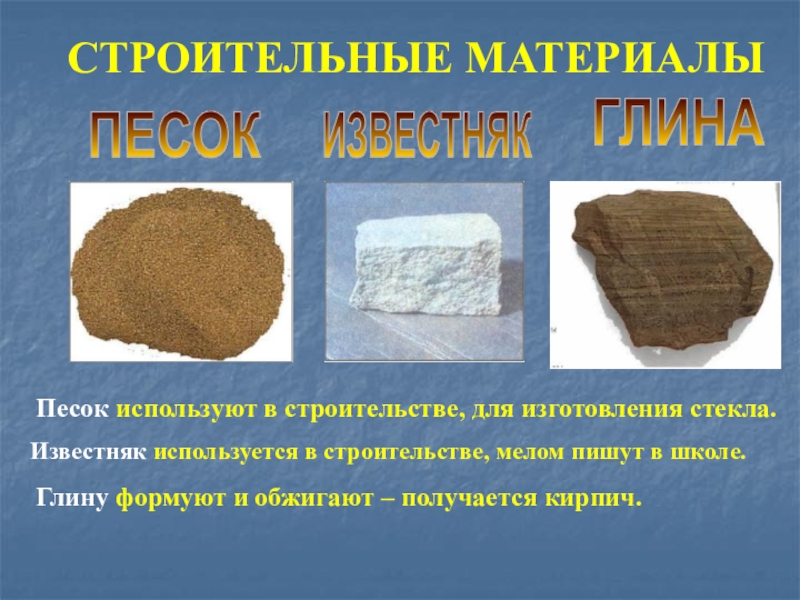 СТРОИТЕЛЬНЫЕ МАТЕРИАЛЫ

ПЕСОК ИЗВЕСТНЯК ГЛИНА

Песок используют в строительстве, для изготовления стекла.

Известняк используется в строительстве, мелом пишут в школе.

Глину формуют и обжигают – получается кирпич.